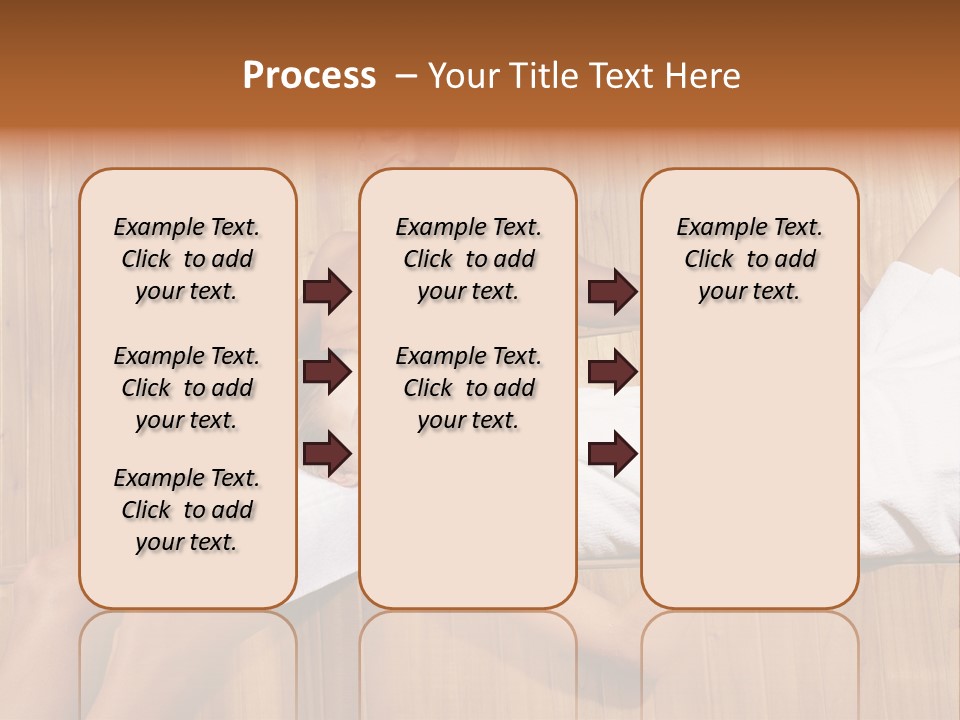 Process – Your Title Text Here

Example Text. Click to add your text.

Example Text. Click to add your text.

Example Text. Click to add your text.

Example Text. Click to add your text.

Example Text. Click to add your text.

Example Text. Click to add your text.